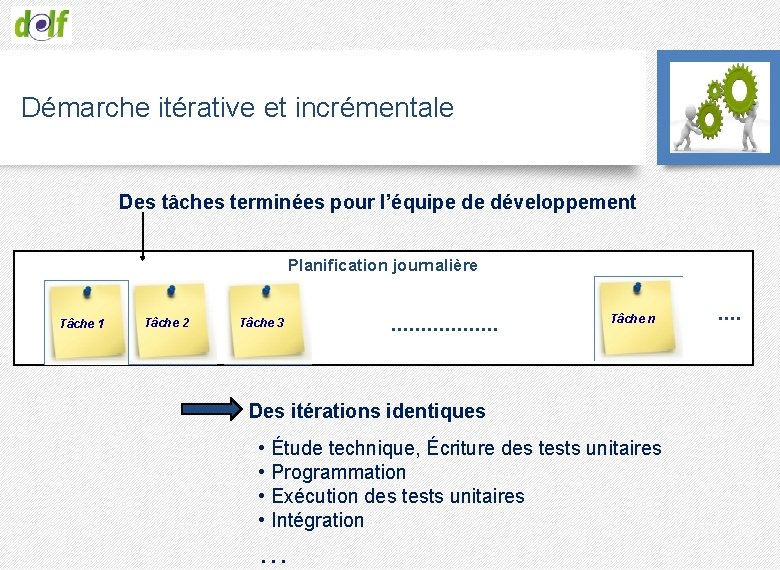 dolf

Démarche itérative et incrémentale

Des tâches terminées pour l'équipe de développement

Planification journalière

Tâche 1

Tâche 2

Tâche 3

..................

Tâche n

....

Des itérations identiques

• Étude technique, Écriture des tests unitaires
• Programmation
• Exécution des tests unitaires
• Intégration

...